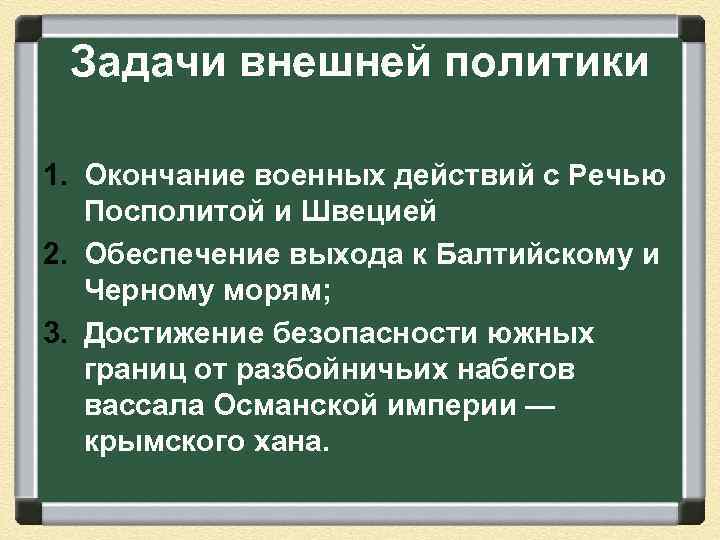 Задачи внешней политики

1. Окончание военных действий с Речью Посполитой и Швецией
2. Обеспечение выхода к Балтийскому и Черному морям;
3. Достижение безопасности южных границ от разбойничьих набегов вассала Османской империи — крымского хана.